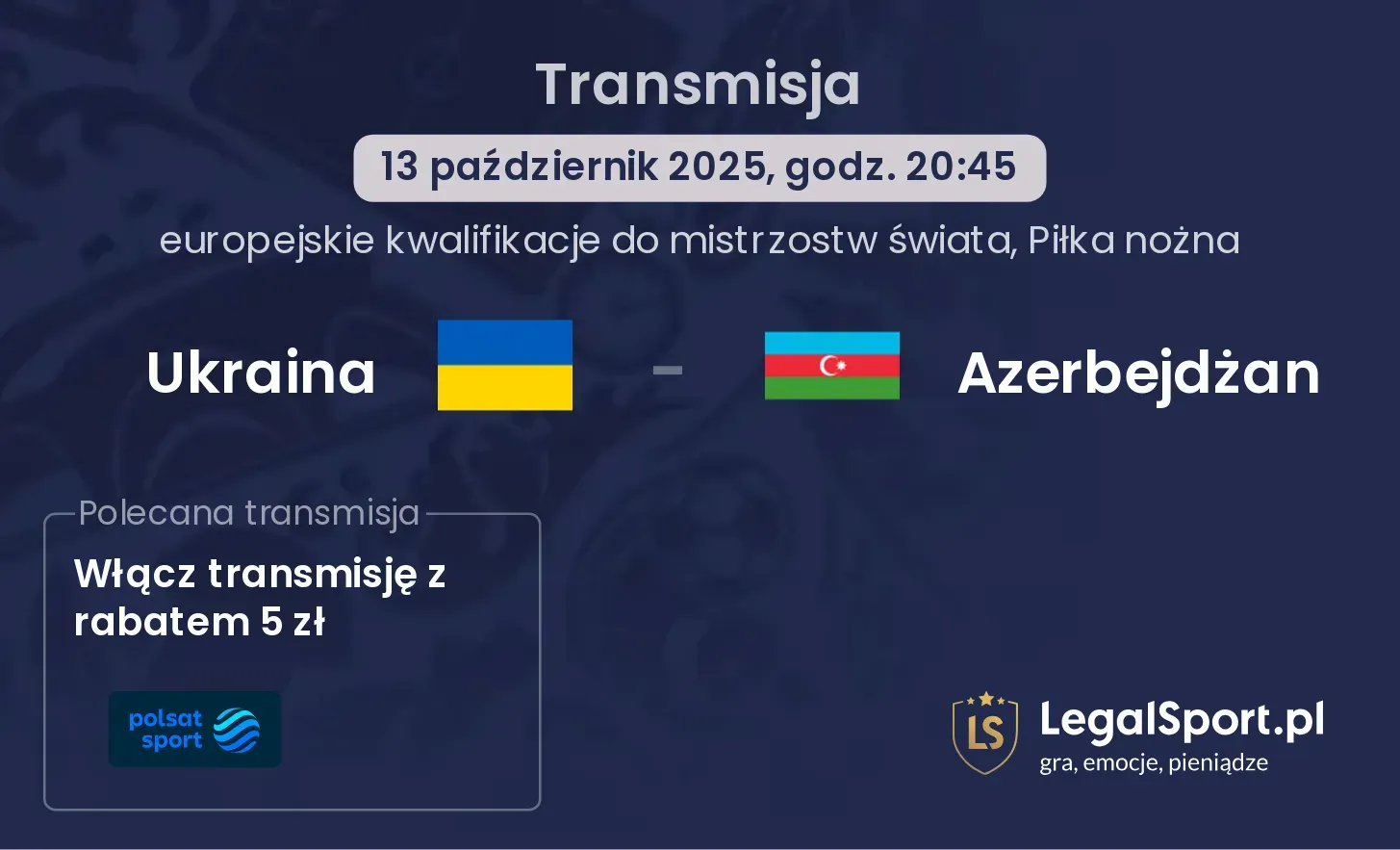 Transmisja

13 październik 2025, godz. 20:45

europejskie kwalifikacje do mistrzostw świata, Piłka nożna

Ukraina - Azerbejdżan

Polecana transmisja

Włącz transmisję z rabatem 5 zł

polsat sport

LS

LegalSport.pl
gra, emocje, pieniądze